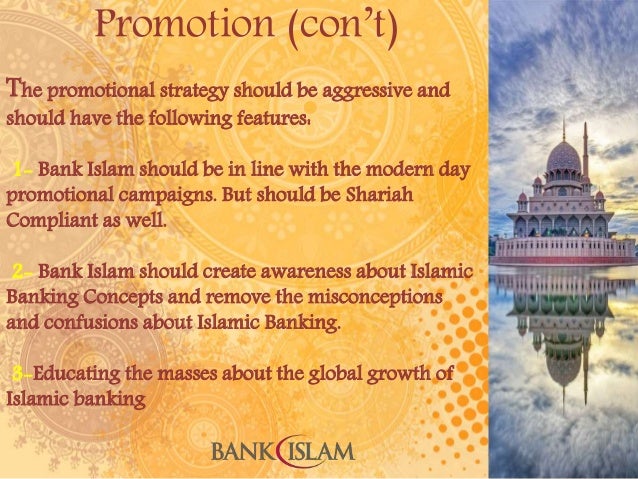 Promotion (con't)

The promotional strategy should be aggressive and should have the following features:

1- Bank Islam should be in line with the modern day promotional campaigns. But should be Shariah Compliant as well.

2- Bank Islam should create awareness about Islamic Banking Concepts and remove the misconceptions and confusions about Islamic Banking.

3-Educating the masses about the global growth of Islamic banking

BANK ISLAM